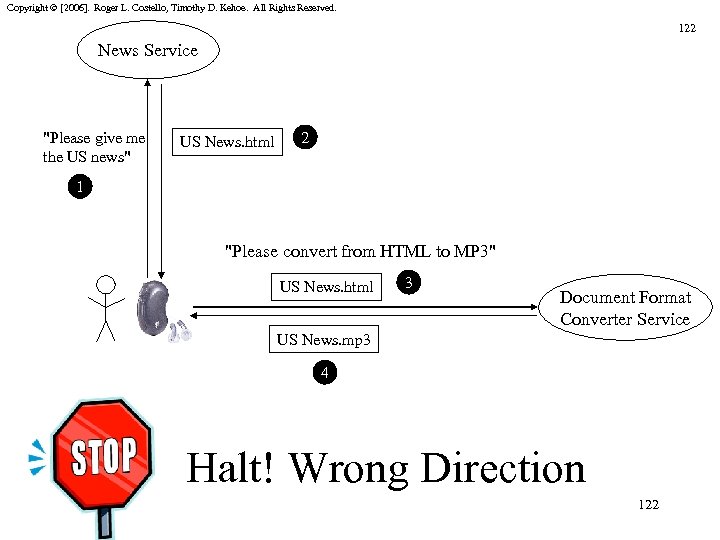 Copyright © [2006]. Roger L. Costello, Timothy D. Kehoe. All Rights Reserved.

122

News Service

"Please give me the US news"

1

US News.html

2

"Please convert from HTML to MP3"

US News.html

3

Document Format Converter Service

US News.mp3

4

STOP

Halt! Wrong Direction

122